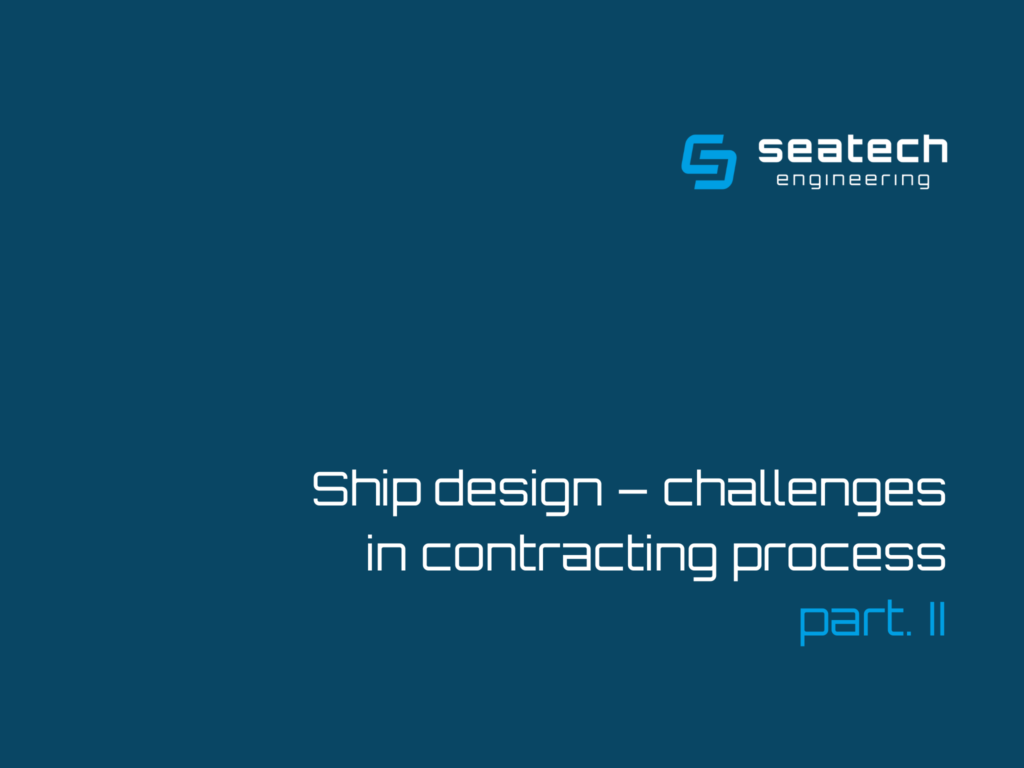 seatech
engineering

Ship design – challenges in contracting process
part. II